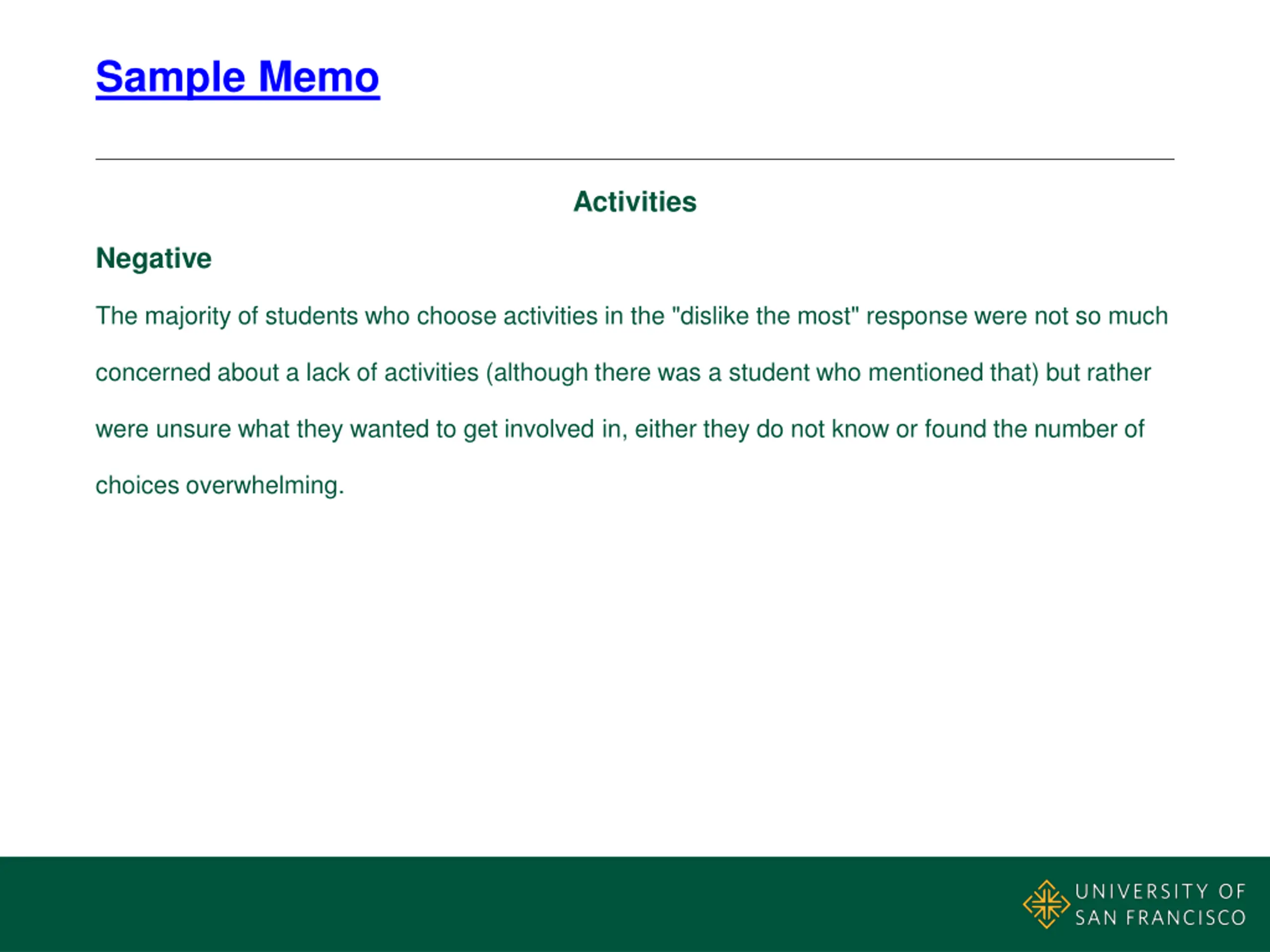 Sample Memo

Activities

Negative

The majority of students who choose activities in the "dislike the most" response were not so much concerned about a lack of activities (although there was a student who mentioned that) but rather were unsure what they wanted to get involved in, either they do not know or found the number of choices overwhelming.

UNIVERSITY OF SAN FRANCISCO